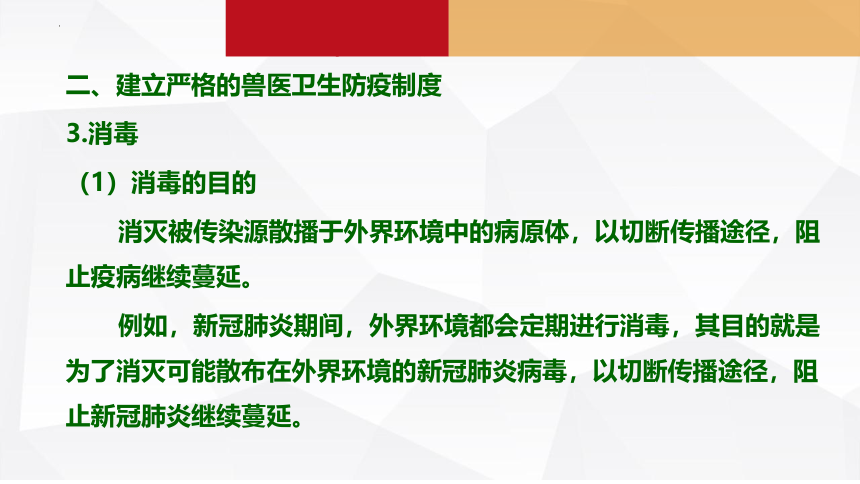 二、建立严格的兽医卫生防疫制度

3.消毒

（1）消毒的目的

消灭被传染源散播于外界环境中的病原体，以切断传播途径，阻止疫病继续蔓延。

例如，新冠肺炎期间，外界环境都会定期进行消毒，其目的就是为了消灭可能散布在外界环境的新冠肺炎病毒，以切断传播途径，阻止新冠肺炎继续蔓延。